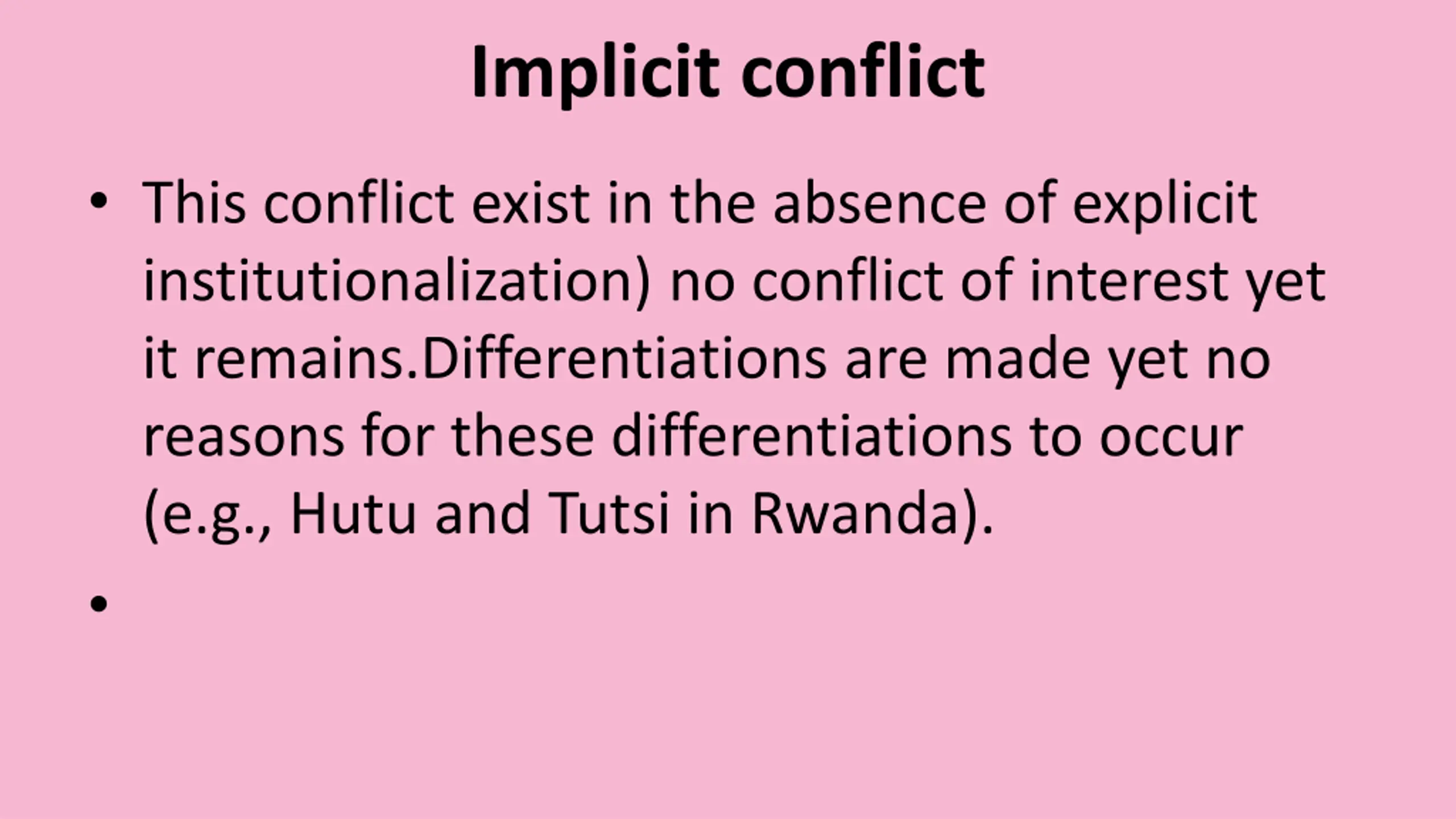 Implicit conflict

• This conflict exist in the absence of explicit institutionalization) no conflict of interest yet it remains.Differentiations are made yet no reasons for these differentiations to occur (e.g., Hutu and Tutsi in Rwanda).

•